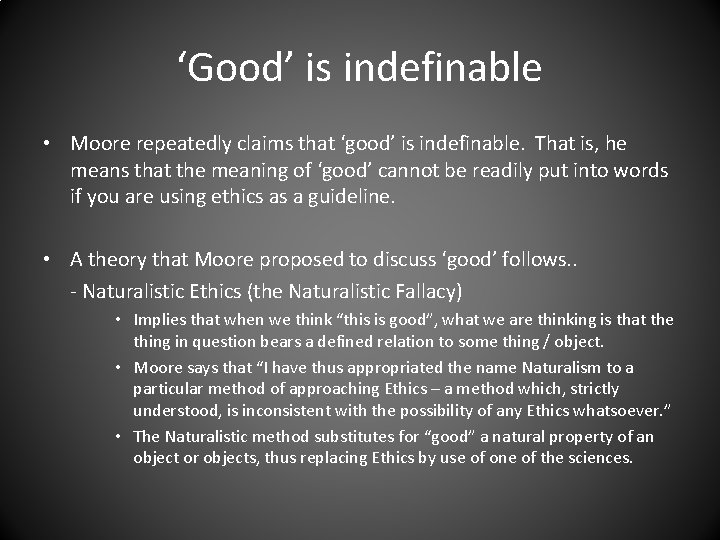 ‘Good’ is indefinable

• Moore repeatedly claims that ‘good’ is indefinable. That is, he means that the meaning of ‘good’ cannot be readily put into words if you are using ethics as a guideline.

• A theory that Moore proposed to discuss ‘good’ follows..
- Naturalistic Ethics (the Naturalistic Fallacy)
• Implies that when we think “this is good”, what we are thinking is that the thing in question bears a defined relation to some thing / object.
• Moore says that “I have thus appropriated the name Naturalism to a particular method of approaching Ethics – a method which, strictly understood, is inconsistent with the possibility of any Ethics whatsoever.”
• The Naturalistic method substitutes for “good” a natural property of an object or objects, thus replacing Ethics by use of one of the sciences.